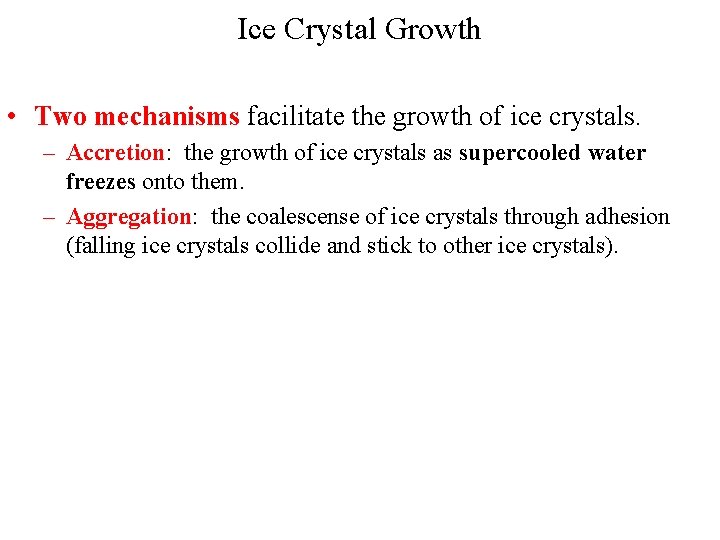 Ice Crystal Growth

• Two mechanisms facilitate the growth of ice crystals.
– Accretion: the growth of ice crystals as supercooled water freezes onto them.
– Aggregation: the coalescense of ice crystals through adhesion (falling ice crystals collide and stick to other ice crystals).